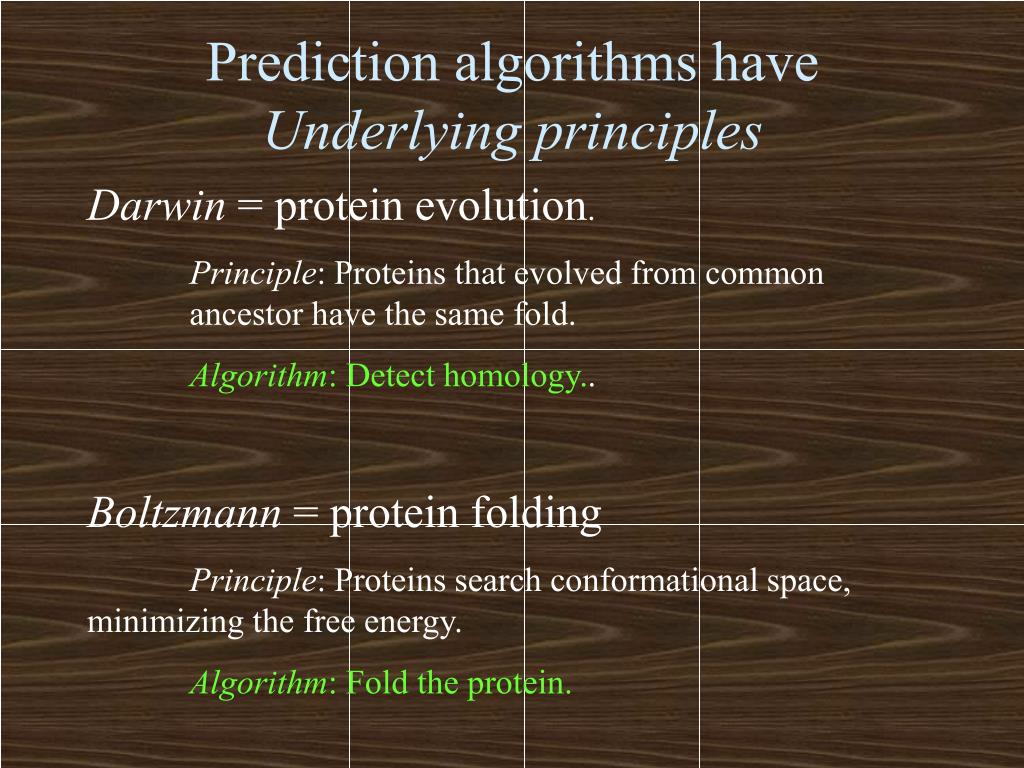 Prediction algorithms have
Underlying principles

Darwin = protein evolution.

Principle: Proteins that evolved from common ancestor have the same fold.

Algorithm: Detect homology..

Boltzmann = protein folding

Principle: Proteins search conformational space, minimizing the free energy.

Algorithm: Fold the protein.